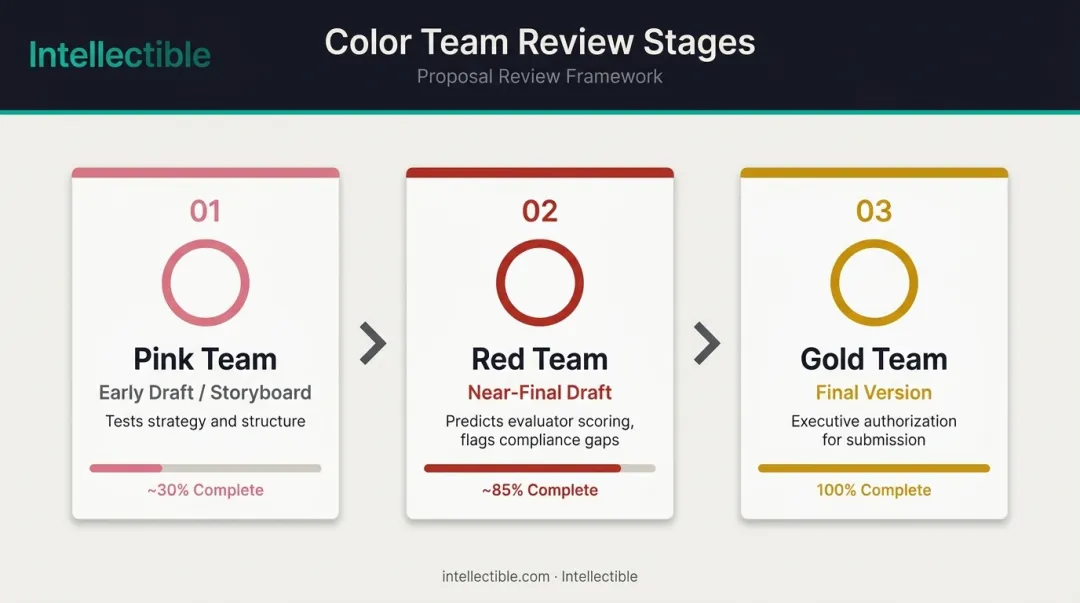 Intellectible

Color Team Review Stages

Proposal Review Framework

01

Pink Team

Early Draft / Storyboard

Tests strategy and structure

~30% Complete

02

Red Team

Near-Final Draft

Predicts evaluator scoring, flags compliance gaps

~85% Complete

03

Gold Team

Final Version

Executive authorization for submission

100% Complete

intellectible.com · Intellectible